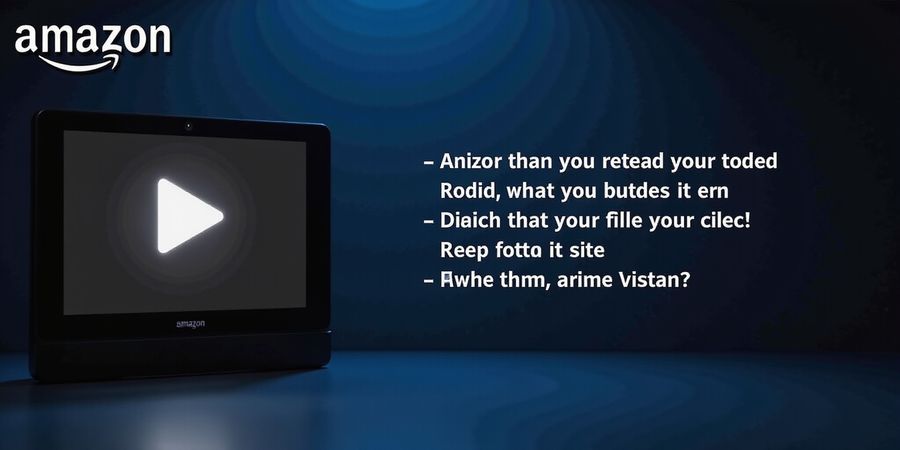 amazon

amazon

– Anizor than you retead your toded Rodid, what you butdes it ern
– Diaich that your fille your cilec! Reep fotta it site
– Awhe thm, arime Vistan?